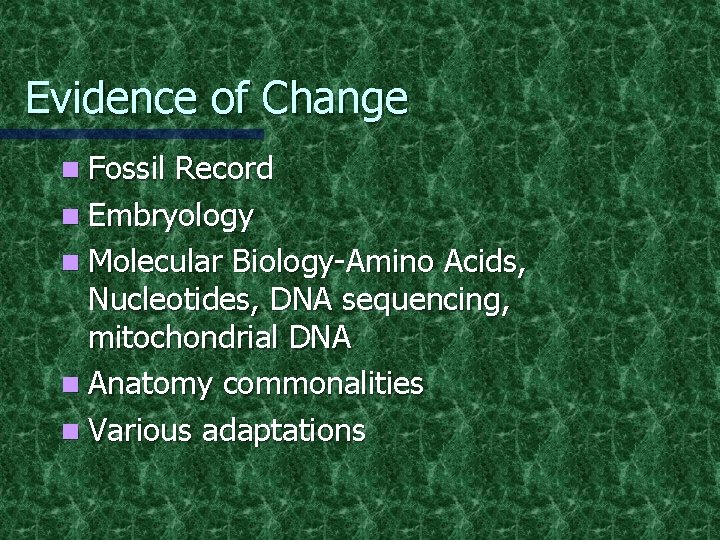 Evidence of Change

- Fossil Record
- Embryology
- Molecular Biology-Amino Acids, Nucleotides, DNA sequencing, mitochondrial DNA
- Anatomy commonalities
- Various adaptations